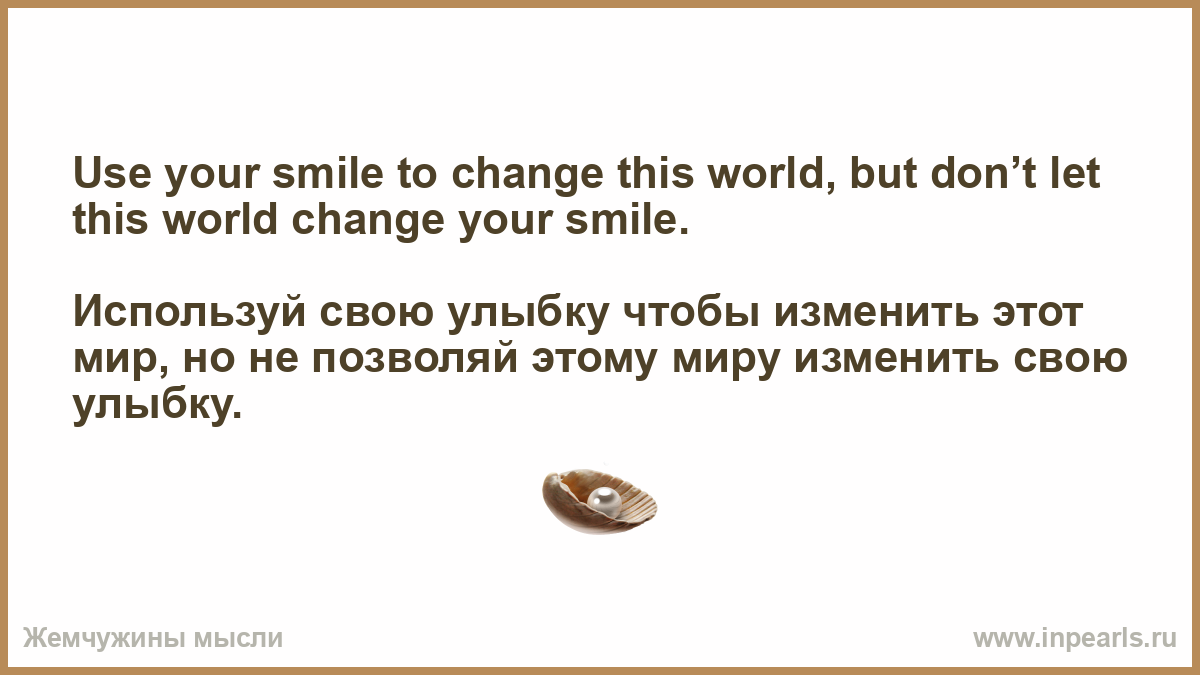 Use your smile to change this world, but don’t let this world change your smile.

Используй свою улыбку чтобы изменить этот мир, но не позволяй этому миру изменить свою улыбку.

Жемчужины мысли

www.inpearls.ru